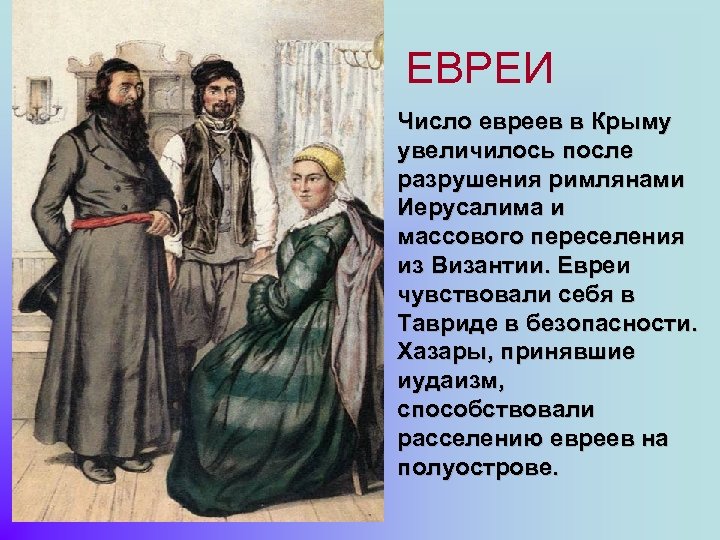 ЕВРЕИ

Число евреев в Крыму увеличилось после разрушения римлянами Иерусалима и массового переселения из Византии. Евреи чувствовали себя в Тавриде в безопасности. Хазары, принявшие иудаизм, способствовали расселению евреев на полуострове.